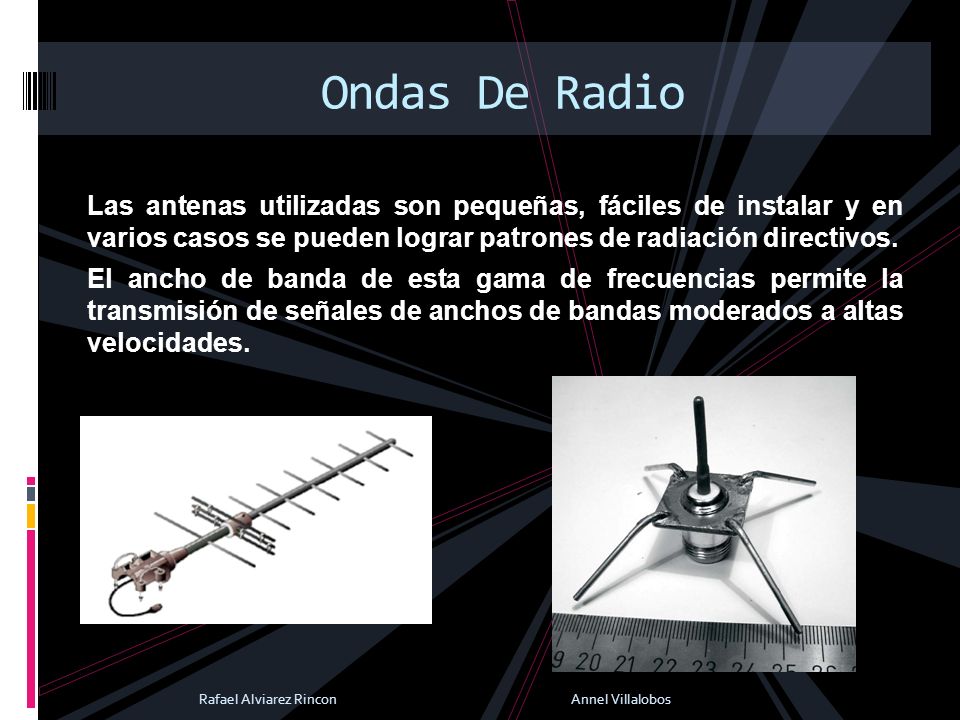 Ondas De Radio

Las antenas utilizadas son pequeñas, fáciles de instalar y en varios casos se pueden lograr patrones de radiación directivos.

El ancho de banda de esta gama de frecuencias permite la transmisión de señales de anchos de bandas moderados a altas velocidades.

9 20 21 22 23 24 25 26

Rafael Alviarez Rincon

Annel Villalobos